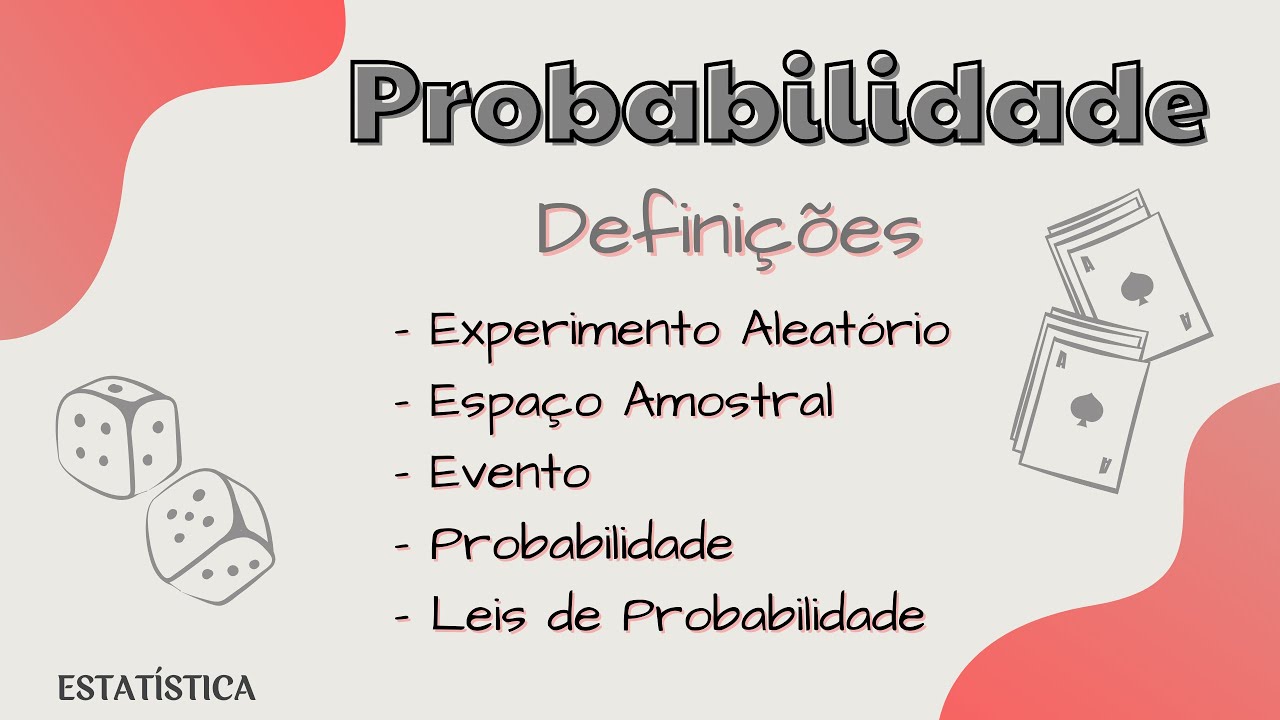 Probabilidade

Definições

- Experimento Aleatório
- Espaço Amostral
- Evento
- Probabilidade
- Leis de Probabilidade

A
A
A
A

ESTATÍSTICA